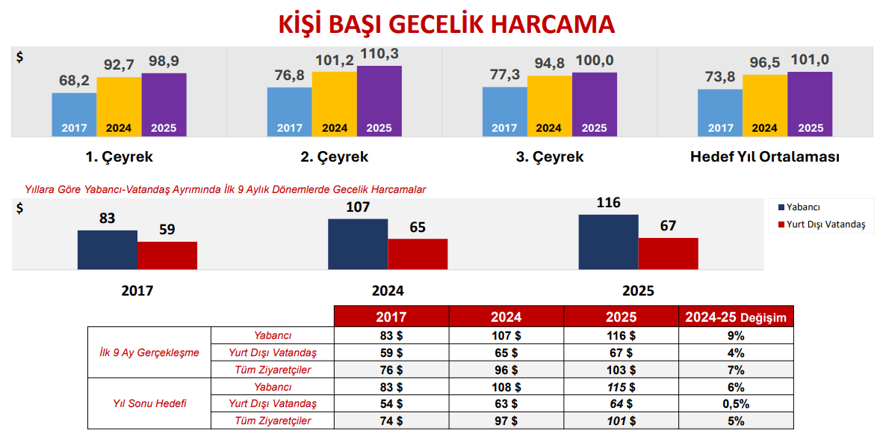 KİŞİ BAŞI GECELİK HARCAMA

$

68,2 92,7 98,9
2017 2024 2025
1. Çeyrek

76,8 101,2 110,3
2017 2024 2025
2. Çeyrek

77,3 94,8 100,0
2017 2024 2025
3. Çeyrek

73,8 96,5 101,0
2017 2024 2025
Hedef Yıl Ortalaması

Yıllara Göre Yabancı-Vatandaş Ayrımında İlk 9 Aylık Dönemlerde Gecelik Harcamalar

$

83 59
2017

107 65
2024

116 67
2025

Yabancı
Yurt Dışı Vatandaş

| | | 2017 | 2024 | 2025 | 2024-25 Değişim |
|---|---|---|---|---|---|
| İlk 9 Ay Gerçekleşme | Yabancı | 83 $ | 107 $ | 116 $ | 9% |
| | Yurt Dışı Vatandaş | 59 $ | 65 $ | 67 $ | 4% |
| | Tüm Ziyaretçiler | 76 $ | 96 $ | 103 $ | 7% |
| Yıl Sonu Hedefi | Yabancı | 83 $ | 108 $ | 115 $ | 6% |
| | Yurt Dışı Vatandaş | 54 $ | 63 $ | 64 $ | 0,5% |
| | Tüm Ziyaretçiler | 74 $ | 97 $ | 101 $ | 5% |